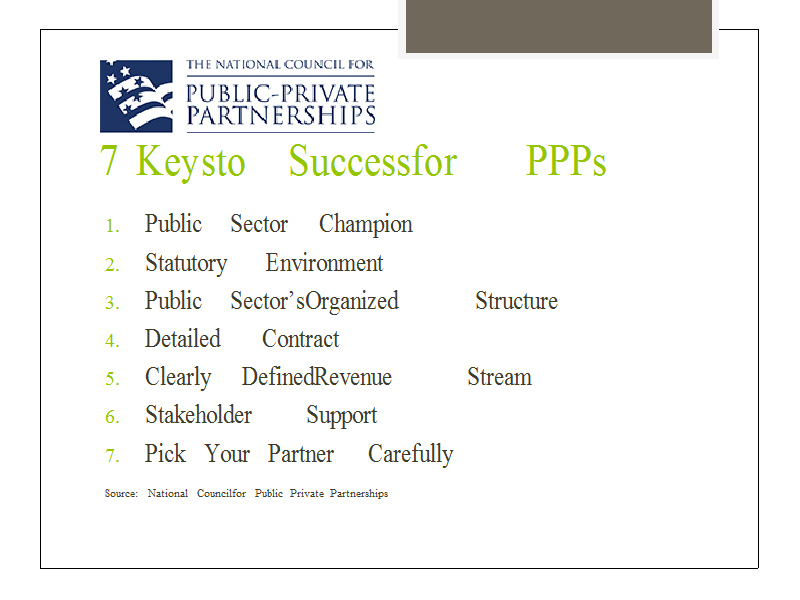 THE NATIONAL COUNCIL FOR
PUBLIC-PRIVATE
PARTNERSHIPS

7 Keysto Successfor PPPs

1. Public Sector Champion
2. Statutory Environment
3. Public Sector'sOrganized Structure
4. Detailed Contract
5. Clearly DefinedRevenue Stream
6. Stakeholder Support
7. Pick Your Partner Carefully

Source: National Councilfor Public Private Partnerships